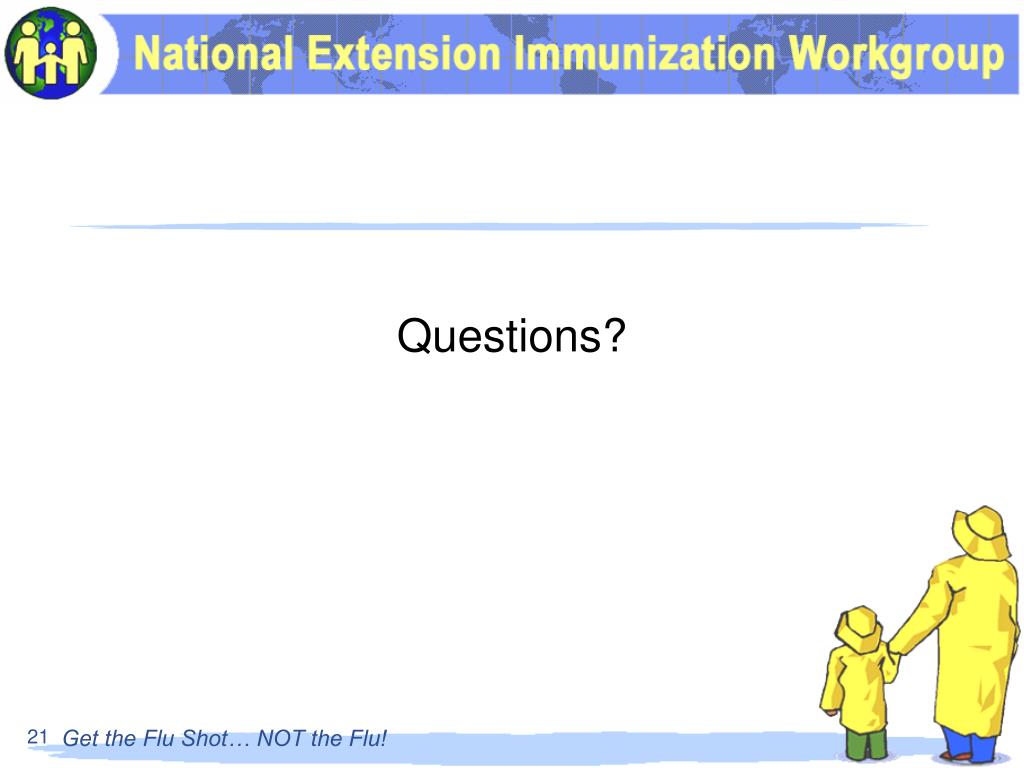 National Extension Immunization Workgroup

Questions?

21 Get the Flu Shot… NOT the Flu!